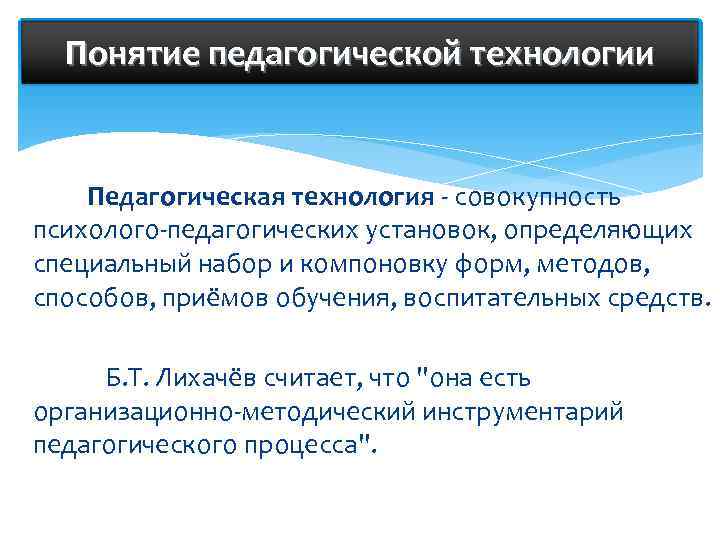 Понятие педагогической технологии

Педагогическая технология - совокупность психолого-педагогических установок, определяющих специальный набор и компоновку форм, методов, способов, приёмов обучения, воспитательных средств.

Б.Т. Лихачёв считает, что "она есть организационно-методический инструментарий педагогического процесса".